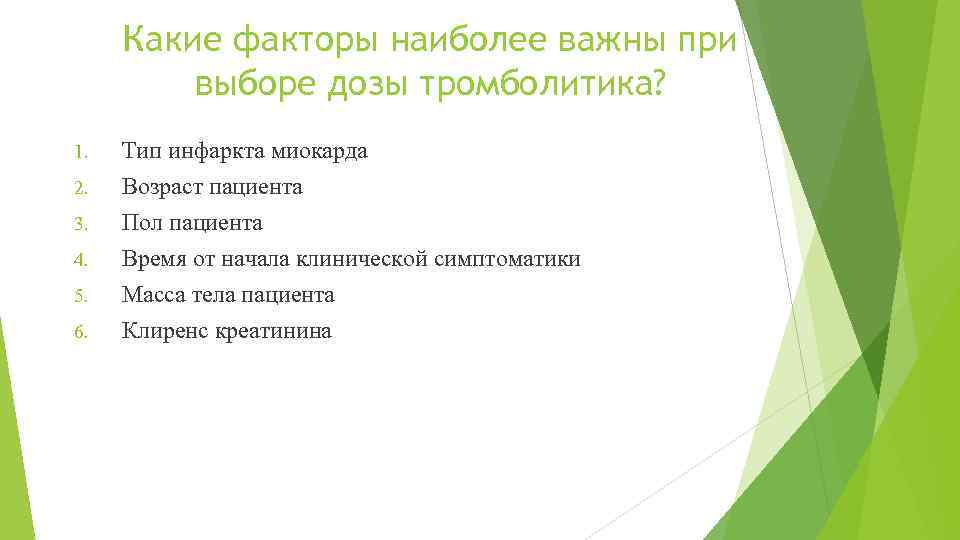 Какие факторы наиболее важны при выборе дозы тромболитика?

1. Тип инфаркта миокарда
2. Возраст пациента
3. Пол пациента
4. Время от начала клинической симптоматики
5. Масса тела пациента
6. Клиренс креатинина